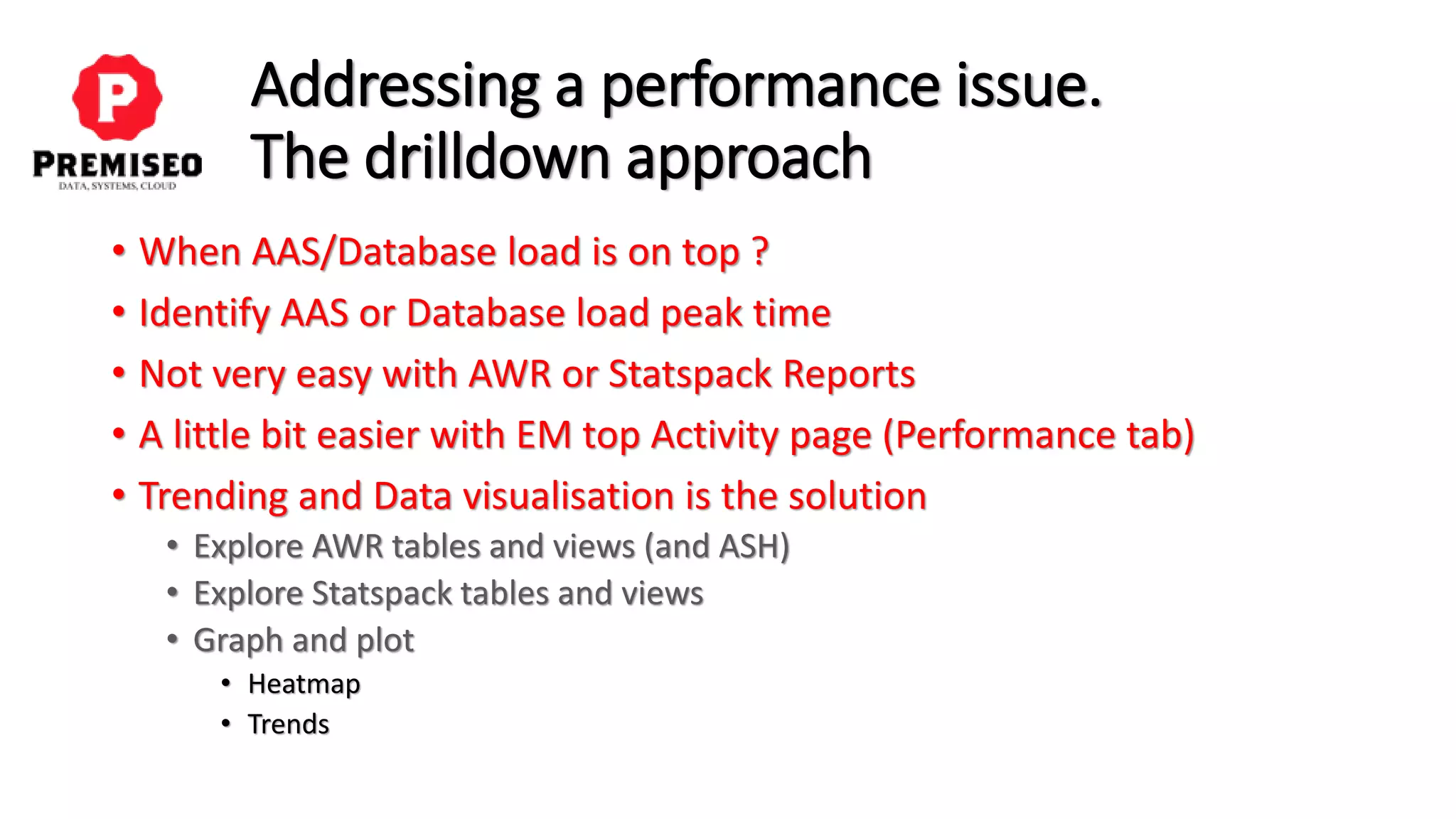 P
PREMISEO
DATA, SYSTEMS, CLOUD

Addressing a performance issue.
The drilldown approach

• When AAS/Database load is on top ?
• Identify AAS or Database load peak time
• Not very easy with AWR or Statspack Reports
• A little bit easier with EM top Activity page (Performance tab)
• Trending and Data visualisation is the solution
  • Explore AWR tables and views (and ASH)
  • Explore Statspack tables and views
  • Graph and plot
    • Heatmap
    • Trends